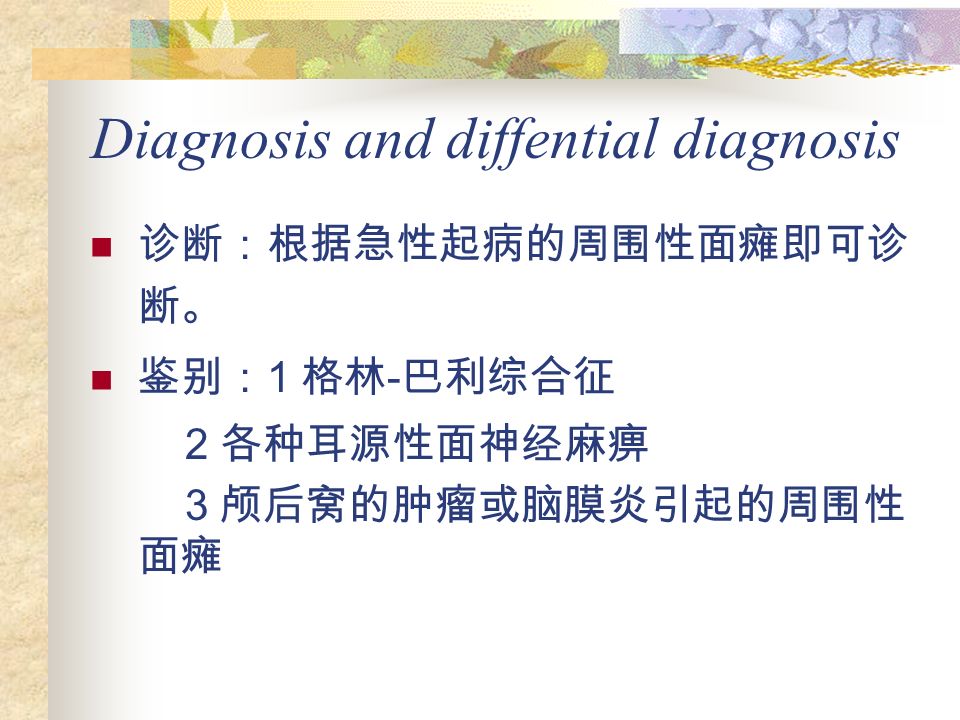 Diagnosis and diffential diagnosis

诊断：根据急性起病的周围性面瘫即可诊断。

鉴别：1 格林-巴利综合征

2 各种耳源性面神经麻痹

3 颅后窝的肿瘤或脑膜炎引起的周围性面瘫